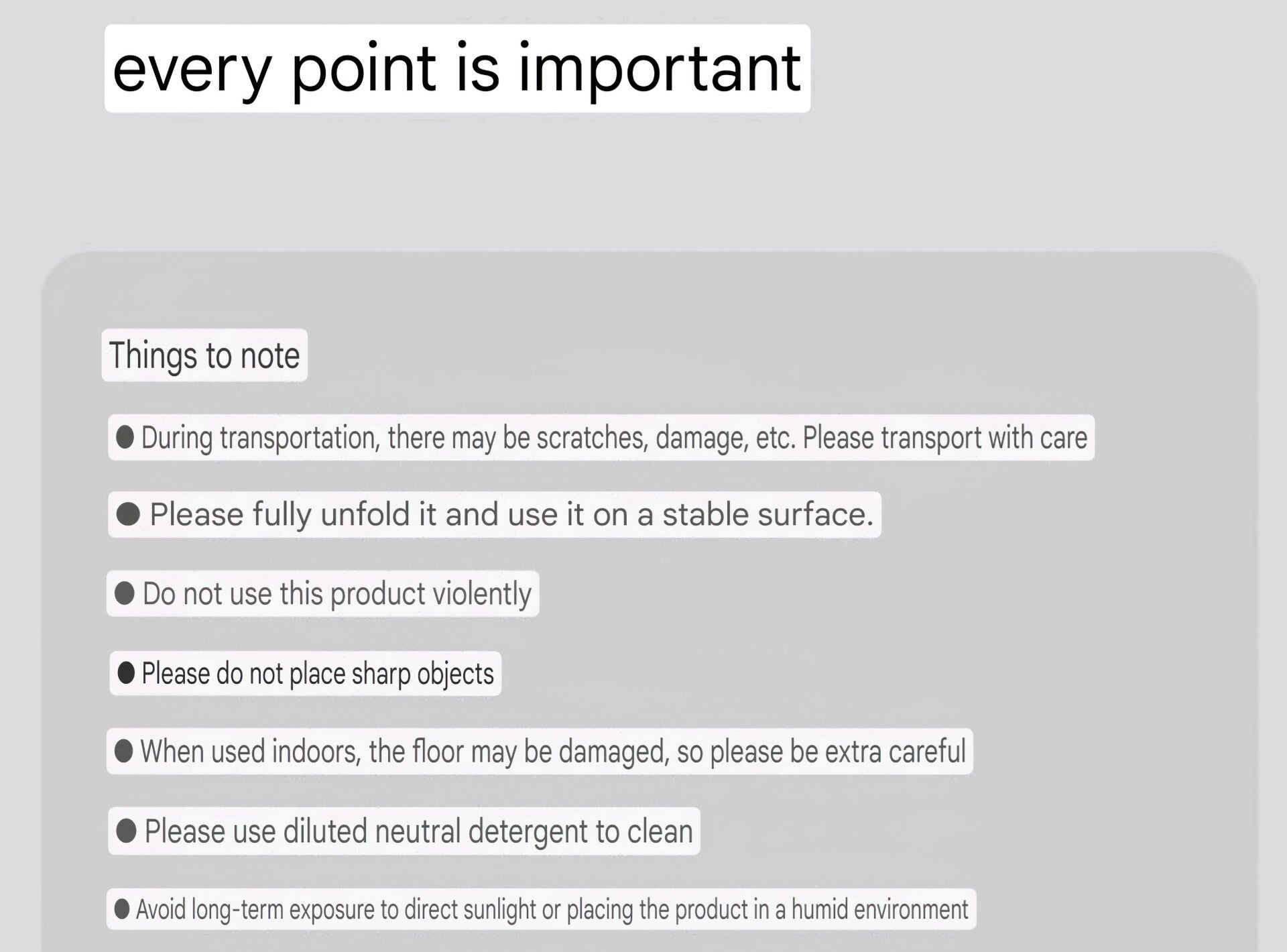 every point is important

Things to note

● During transportation, there may be scratches, damage, etc. Please transport with care

● Please fully unfold it and use it on a stable surface.

● Do not use this product violently

● Please do not place sharp objects

● When used indoors, the floor may be damaged, so please be extra careful

● Please use diluted neutral detergent to clean

● Avoid long-term exposure to direct sunlight or placing the product in a humid environment